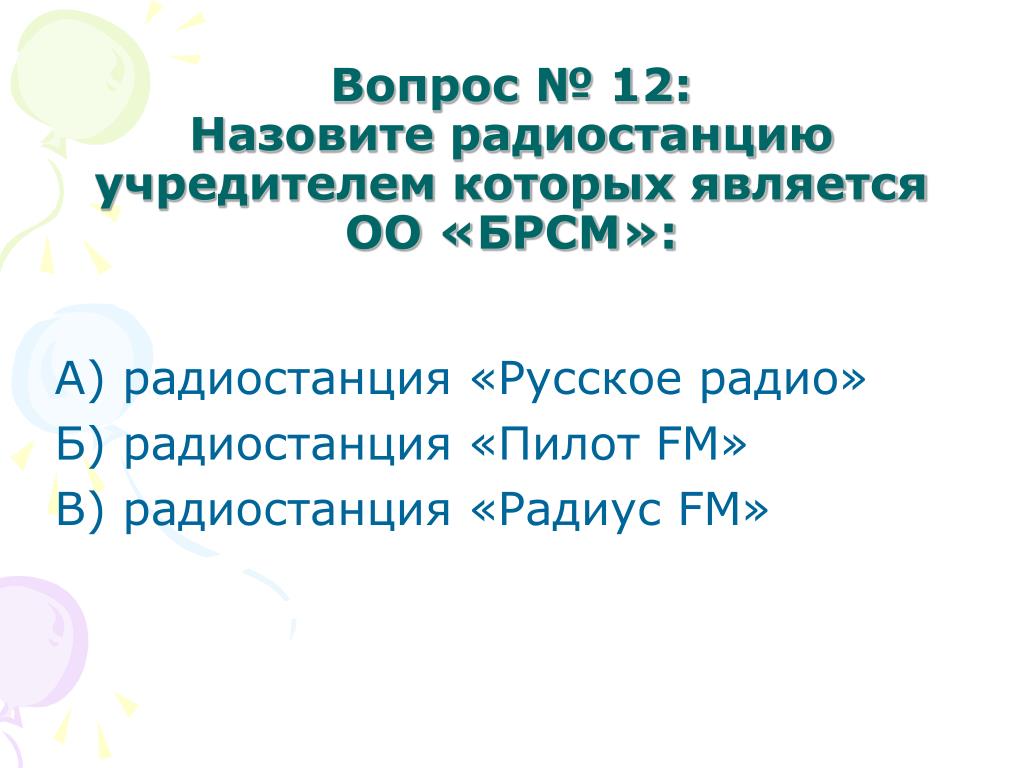 Вопрос № 12:
Назовите радиостанцию учредителем которых является ОО «БРСМ»:

А) радиостанция «Русское радио»
Б) радиостанция «Пилот FM»
В) радиостанция «Радиус FM»